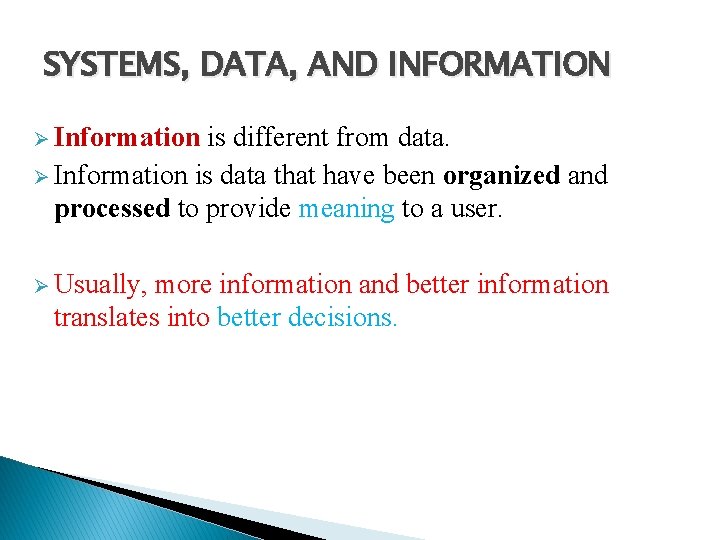 SYSTEMS, DATA, AND INFORMATION

➢ Information is different from data.

➢ Information is data that have been organized and processed to provide meaning to a user.

➢ Usually, more information and better information translates into better decisions.